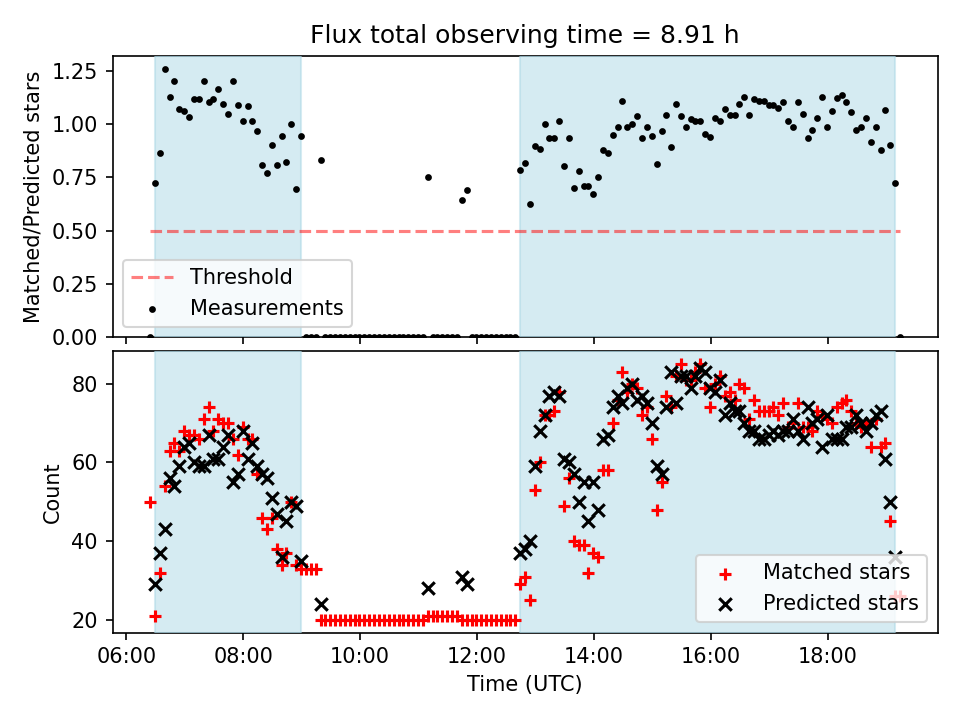 Flux total observing time = 8.91 h

Matched/Predicted stars

1.25
1.00
0.75
0.50
0.25
0.00

Threshold
Measurements

Count

80
60
40
20

Matched stars
Predicted stars

06:00
08:00
10:00
12:00
14:00
16:00
18:00

Time (UTC)